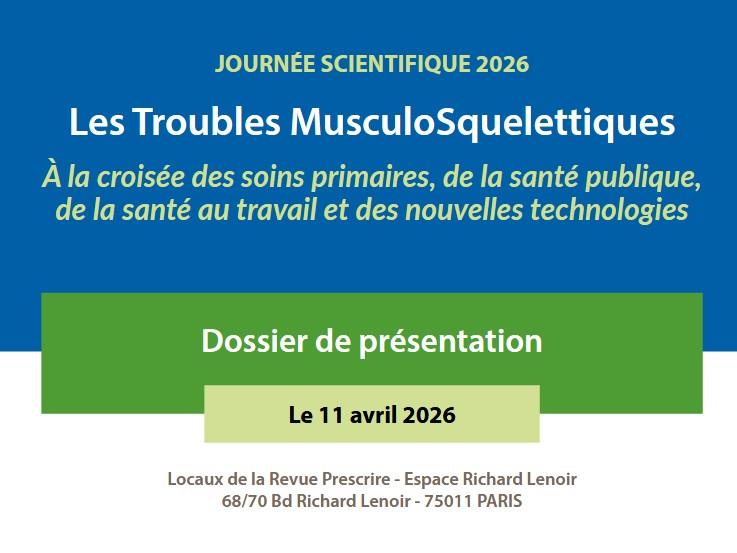 JOURNÉE SCIENTIFIQUE 2026

Les Troubles MusculoSquelettiques

À la croisée des soins primaires, de la santé publique, de la santé au travail et des nouvelles technologies

Dossier de présentation

Le 11 avril 2026

Locaux de la Revue Prescrire - Espace Richard Lenoir
68/70 Bd Richard Lenoir - 75011 PARIS